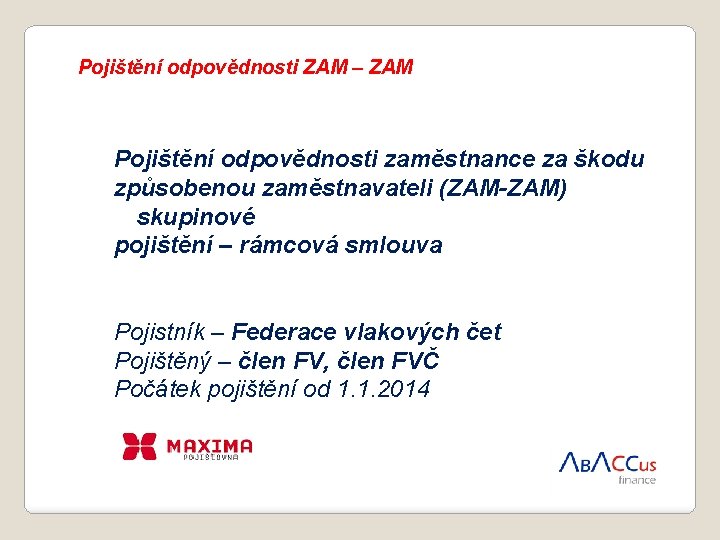 Pojištění odpovědnosti ZAM – ZAM

Pojištění odpovědnosti zaměstnance za škodu způsobenou zaměstnavateli (ZAM-ZAM) skupinové pojištění – rámcová smlouva

Pojistník – Federace vlakových čet
Pojištěný – člen FV, člen FVČ
Počátek pojištění od 1.1.2014

MAXIMA
POJIŠŤOVNA

ABACCus
finance